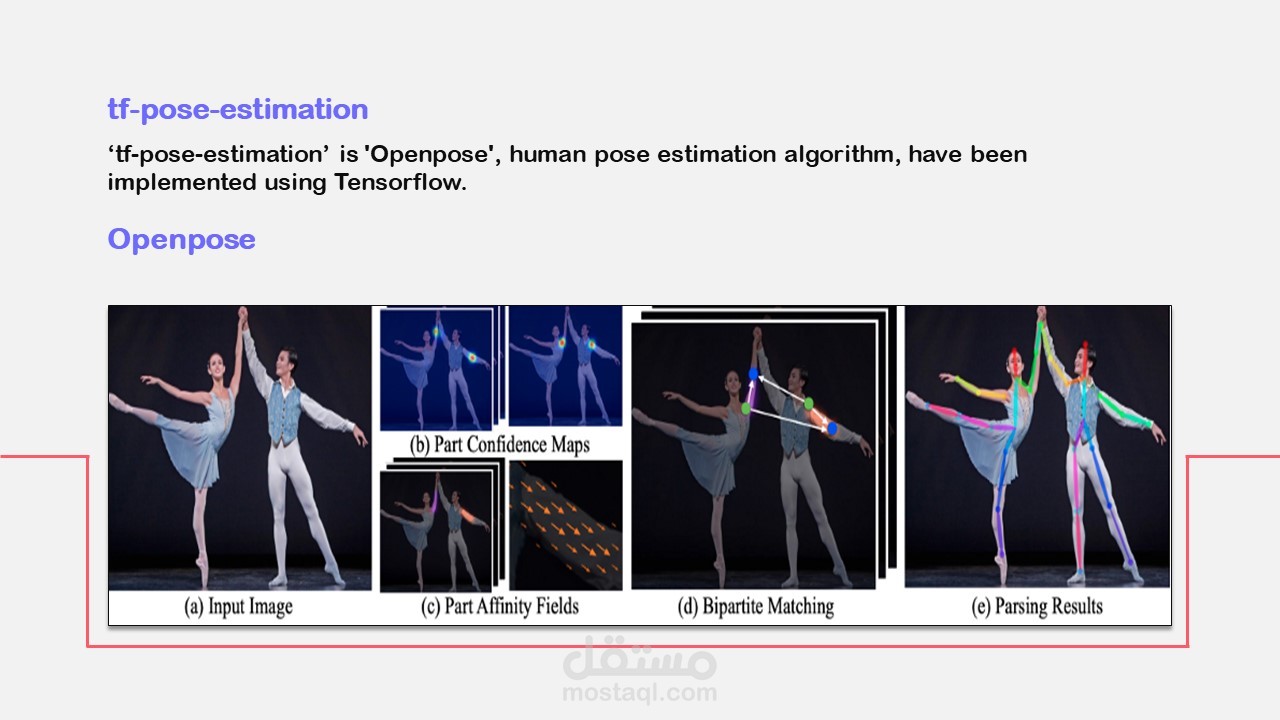 tf-pose-estimation

‘tf-pose-estimation’ is 'Openpose', human pose estimation algorithm, have been implemented using Tensorflow.

Openpose

(b) Part Confidence Maps

(a) Input Image

(c) Part Affinity Fields

(d) Bipartite Matching

(e) Parsing Results

مستقل
mostaql.com